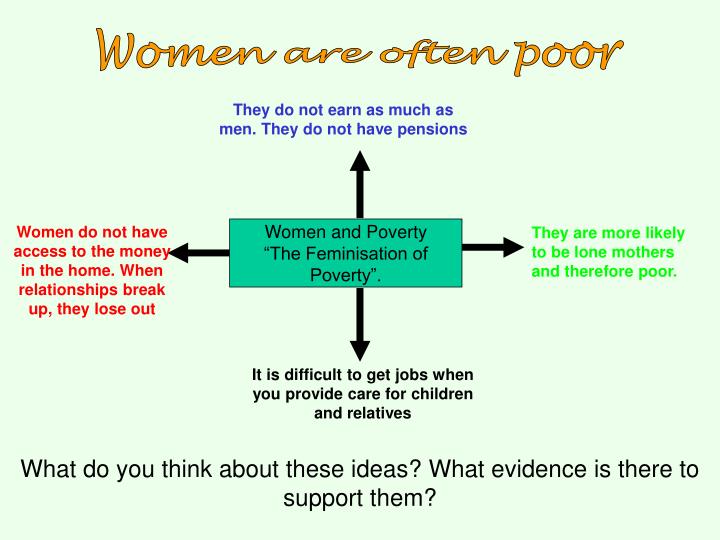 Women are often poor

They do not earn as much as men. They do not have pensions

Women do not have access to the money in the home. When relationships break up, they lose out

Women and Poverty “The Feminisation of Poverty”.

They are more likely to be lone mothers and therefore poor.

It is difficult to get jobs when you provide care for children and relatives

What do you think about these ideas? What evidence is there to support them?